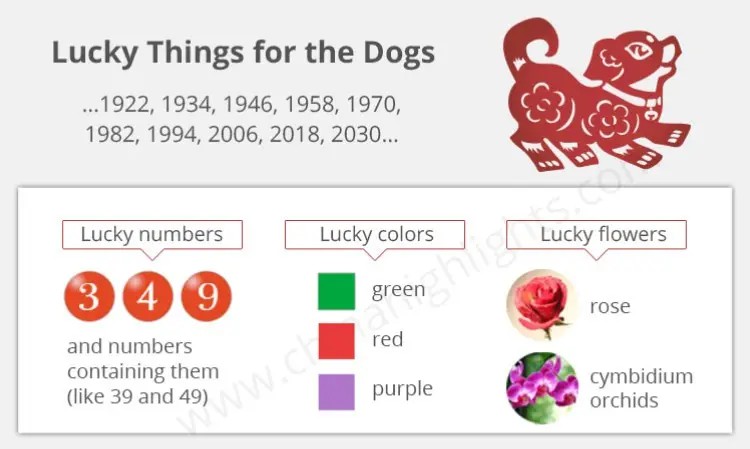 Lucky Things for the Dogs

...1922, 1934, 1946, 1958, 1970, 1982, 1994, 2006, 2018, 2030...

Lucky numbers

3 4 9

and numbers containing them (like 39 and 49)

Lucky colors

green

red

purple

Lucky flowers

rose

cymbidium orchids

www.chinahighlights.com